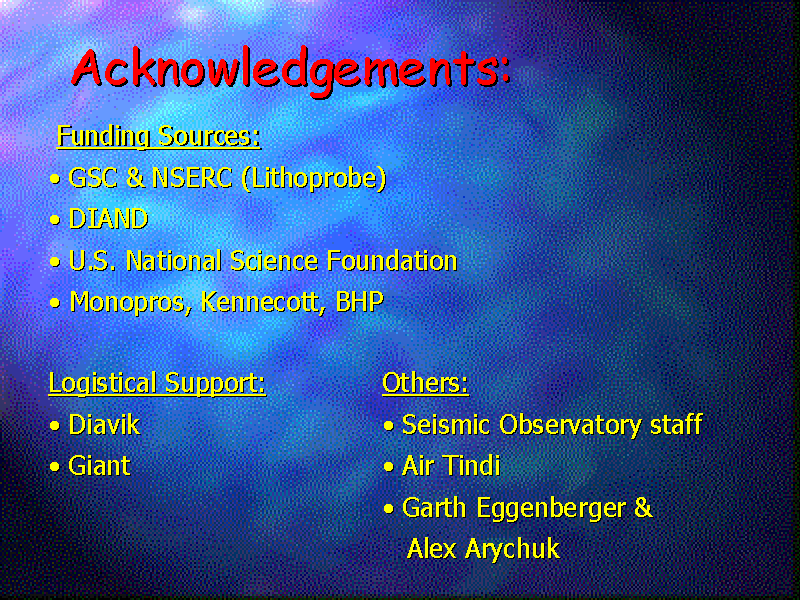 Acknowledgements:

Funding Sources:
• GSC & NSERC (Lithoprobe)
• DIAND
• U.S. National Science Foundation
• Monopros, Kennecott, BHP

Logistical Support:
• Diavik
• Giant

Others:
• Seismic Observatory staff
• Air Tindi
• Garth Eggenberger & Alex Arychuk